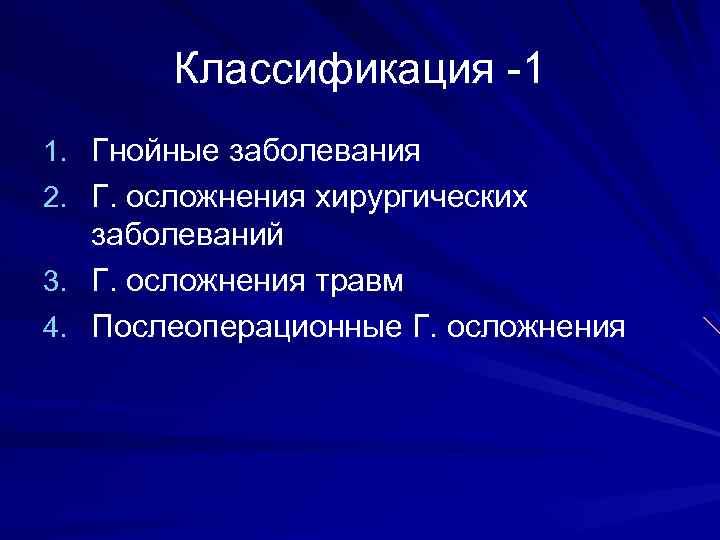 Классификация -1

1. Гнойные заболевания
2. Г. осложнения хирургических заболеваний
3. Г. осложнения травм
4. Послеоперационные Г. осложнения